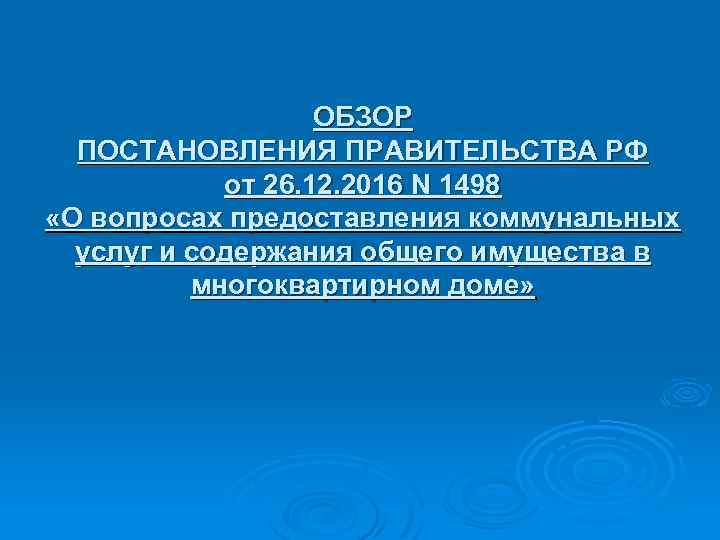 ОБЗОР
ПОСТАНОВЛЕНИЯ ПРАВИТЕЛЬСТВА РФ
от 26.12.2016 N 1498
«О вопросах предоставления коммунальных услуг и содержания общего имущества в многоквартирном доме»